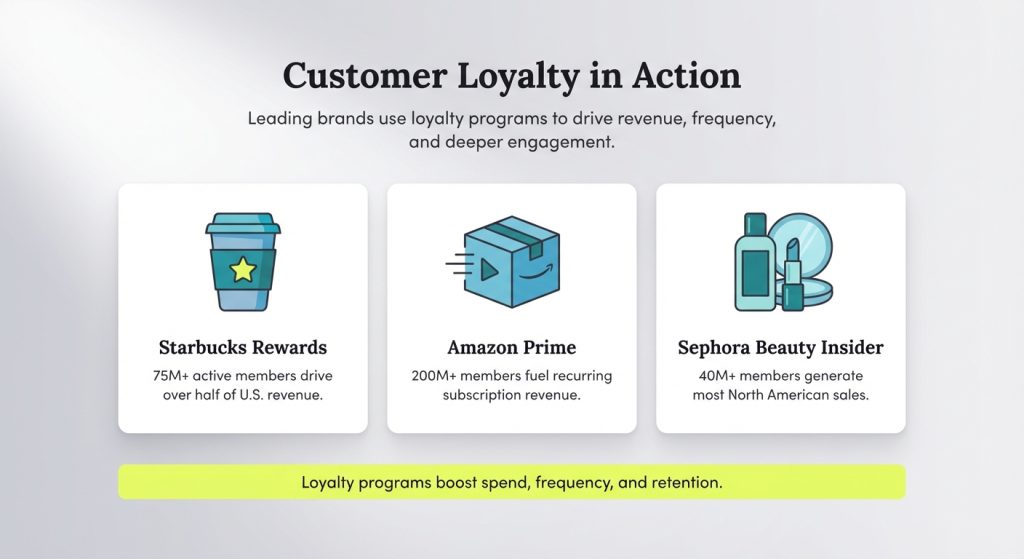 Customer Loyalty in Action

Leading brands use loyalty programs to drive revenue, frequency, and deeper engagement.

Starbucks Rewards

75M+ active members drive over half of U.S. revenue.

Amazon Prime

200M+ members fuel recurring subscription revenue.

Sephora Beauty Insider

40M+ members generate most North American sales.

Loyalty programs boost spend, frequency, and retention.